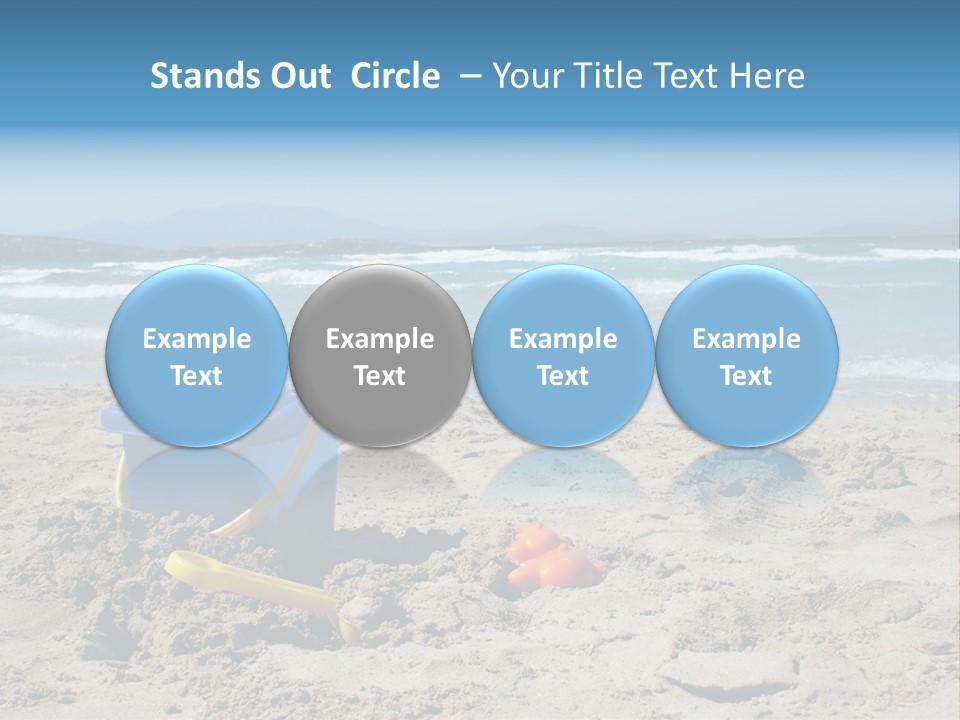 Stands Out Circle – Your Title Text Here

Example Text

Example Text

Example Text

Example Text